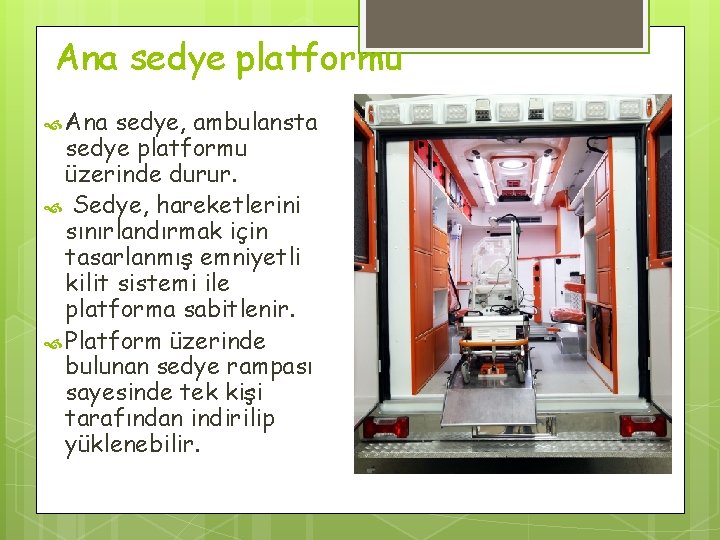 Ana sedye platformu

Ana sedye, ambulansta sedye platformu üzerinde durur.

Sedye, hareketlerini sınırlandırmak için tasarlanmış emniyetli kilit sistemi ile platforma sabitlenir.

Platform üzerinde bulunan sedye rampası sayesinde tek kişi tarafından indirilip yüklenebilir.